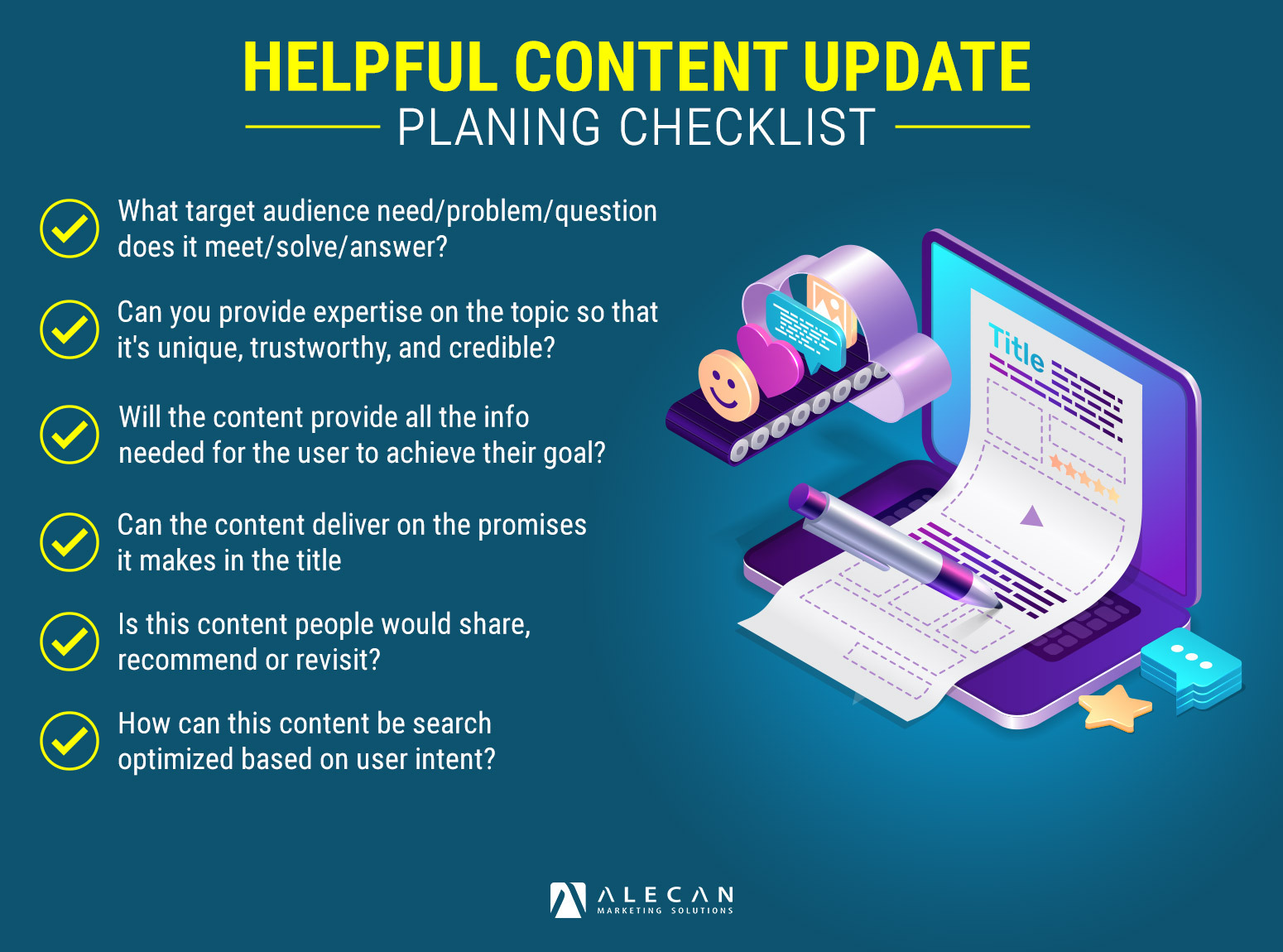 HELPFUL CONTENT UPDATE
PLANING CHECKLIST

What target audience need/problem/question does it meet/solve/answer?

Can you provide expertise on the topic so that it's unique, trustworthy, and credible?

Will the content provide all the info needed for the user to achieve their goal?

Can the content deliver on the promises it makes in the title

Is this content people would share, recommend or revisit?

How can this content be search optimized based on user intent?

Title

ALECAN
MARKETING SOLUTIONS